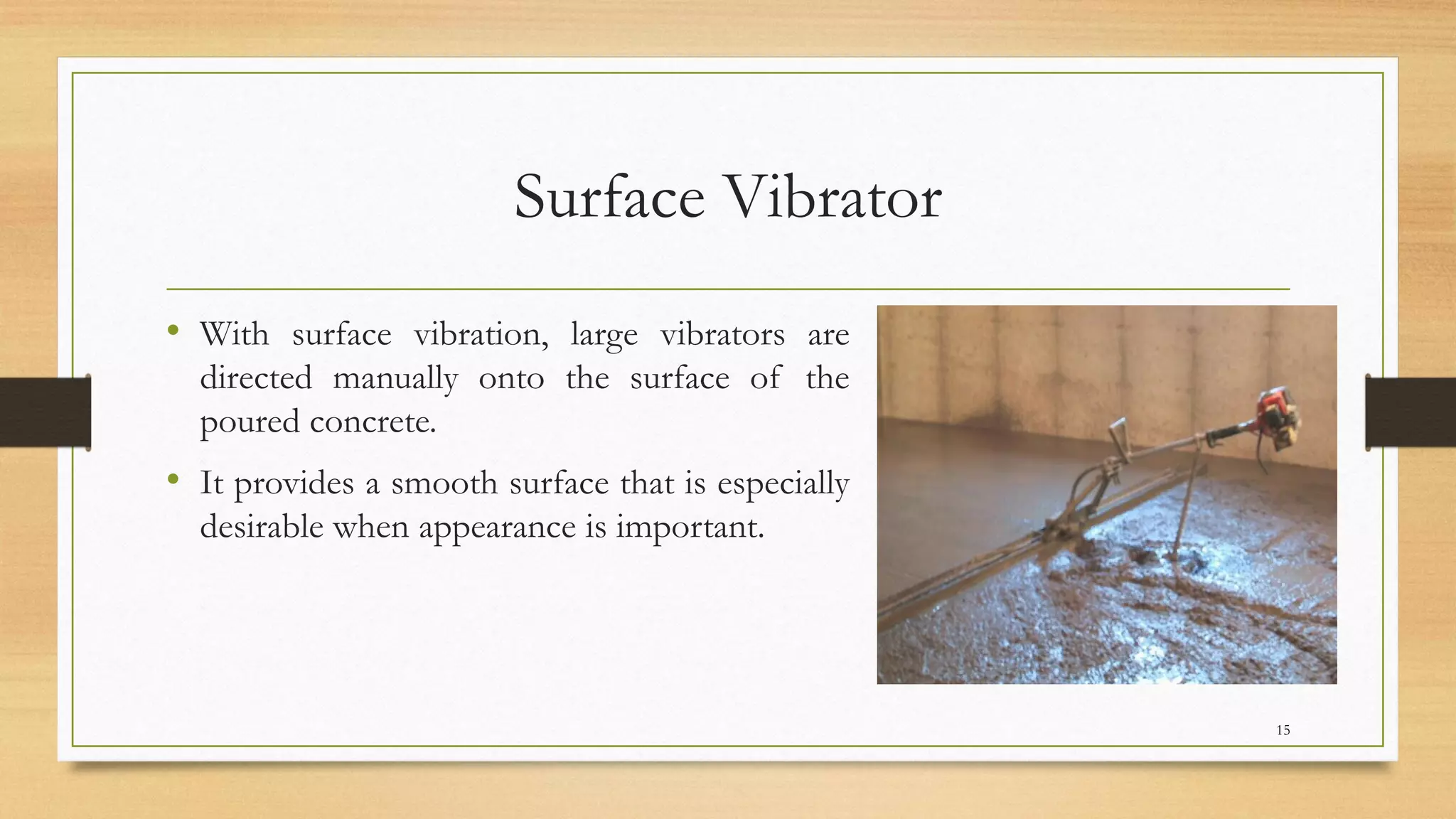 Surface Vibrator

• With surface vibration, large vibrators are directed manually onto the surface of the poured concrete.

• It provides a smooth surface that is especially desirable when appearance is important.

15